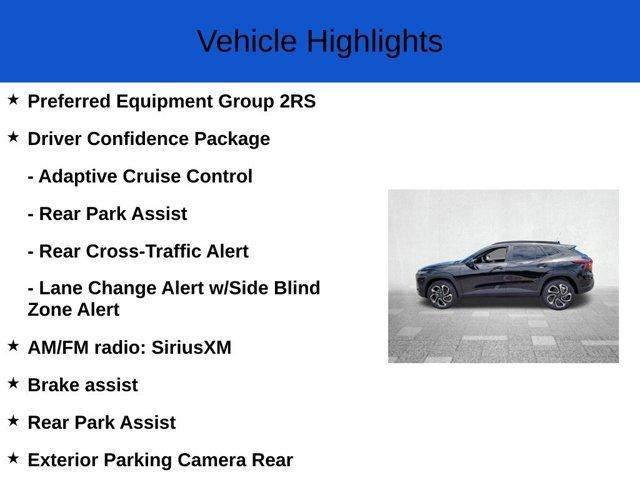 Vehicle Highlights

★ Preferred Equipment Group 2RS

★ Driver Confidence Package

- Adaptive Cruise Control

- Rear Park Assist

- Rear Cross-Traffic Alert

- Lane Change Alert w/Side Blind Zone Alert

★ AM/FM radio: SiriusXM

★ Brake assist

★ Rear Park Assist

★ Exterior Parking Camera Rear